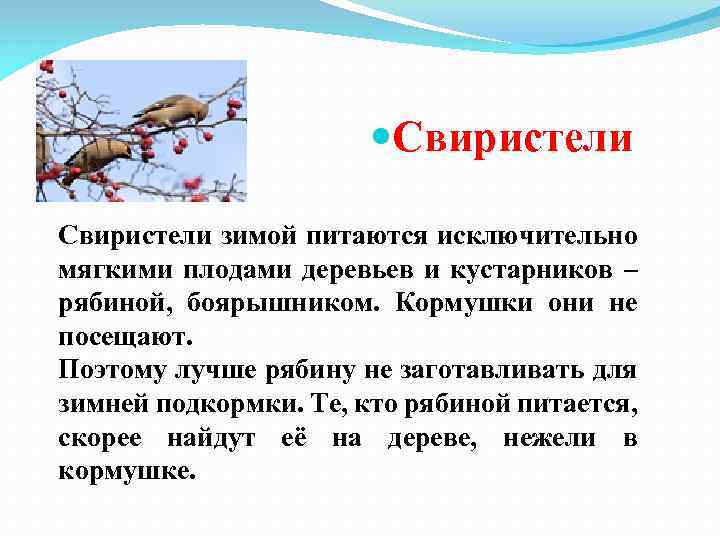 Свиристели

Свиристели зимой питаются исключительно мягкими плодами деревьев и кустарников – рябиной, боярышником. Кормушки они не посещают.

Поэтому лучше рябину не заготавливать для зимней подкормки. Те, кто рябиной питается, скорее найдут её на дереве, нежели в кормушке.